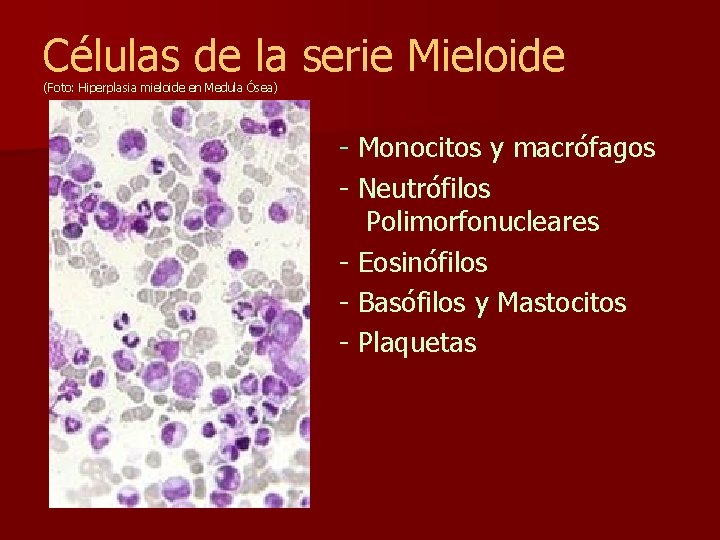 Células de la serie Mieloide
(Foto: Hiperplasia mieloide en Medula Ósea)

- Monocitos y macrófagos
- Neutrófilos Polimorfonucleares
- Eosinófilos
- Basófilos y Mastocitos
- Plaquetas